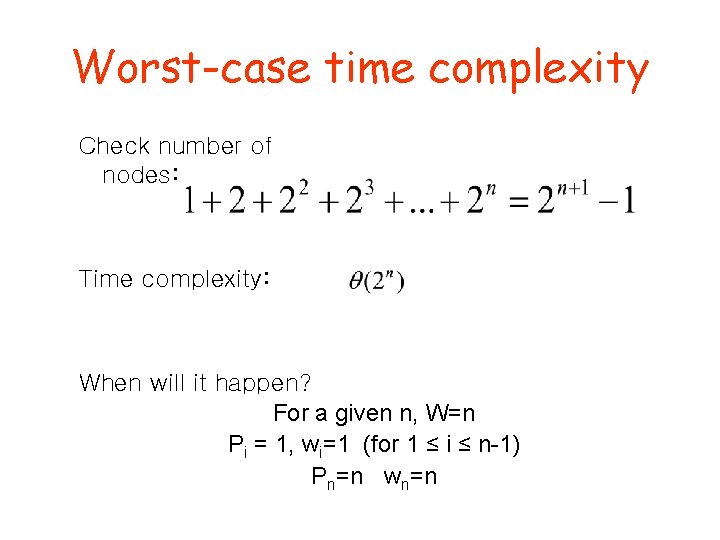 Worst-case time complexity

Check number of nodes: $1+2+2^2+2^3+...+2^n=2^{n+1}-1$

Time complexity: $\theta(2^n)$

When will it happen?

For a given n, W=n

$P_i$ = 1, $w_i$=1 (for 1 ≤ i ≤ n-1)

$P_n$=n $w_n$=n